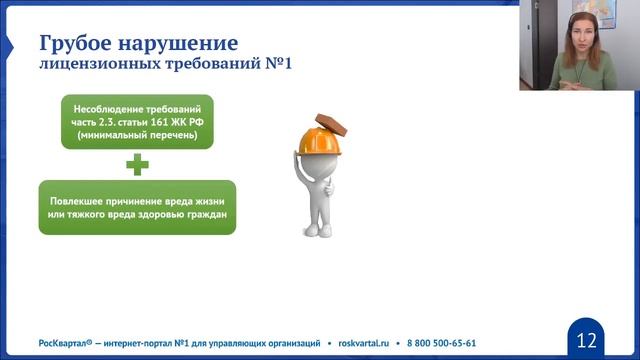 Грубое нарушение
лицензионных требований №1

Несоблюдение требований часть 2.3. статьи 161 ЖК РФ (минимальный перечень)

Повлекшее причинение вреда жизни или тяжкого вреда здоровью граждан

РосКвартал® — интернет-портал №1 для управляющих организаций • roskvartal.ru • 8 800 500-65-61

12